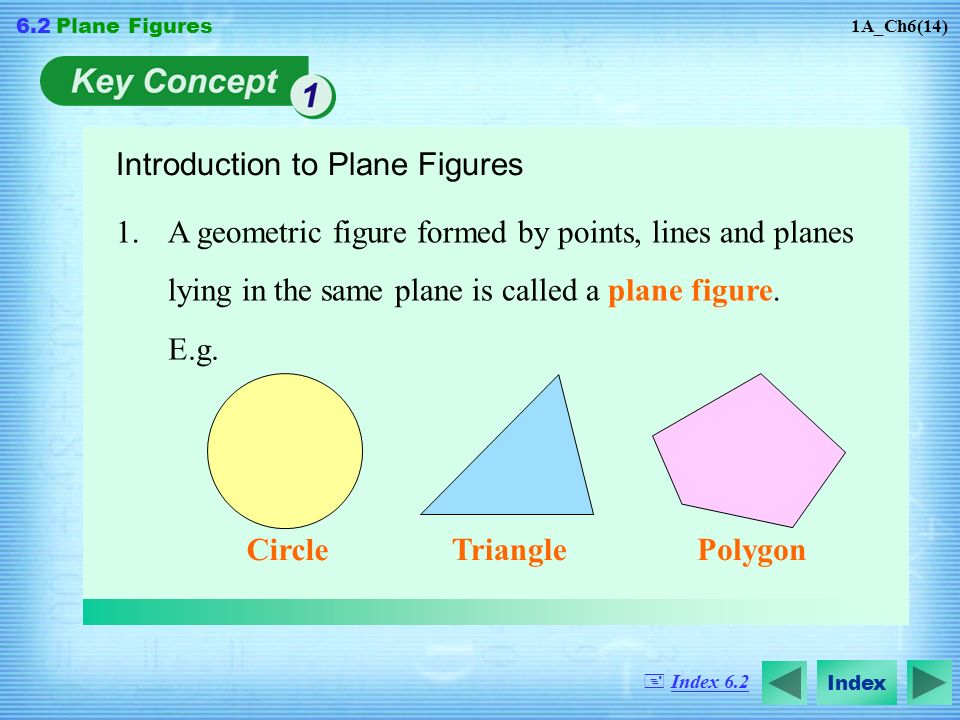 6.2 Plane Figures

1A_Ch6(14)

Key Concept 1

Introduction to Plane Figures

1. A geometric figure formed by points, lines and planes lying in the same plane is called a plane figure.

E.g.

Circle

Triangle

Polygon

Index 6.2

Index